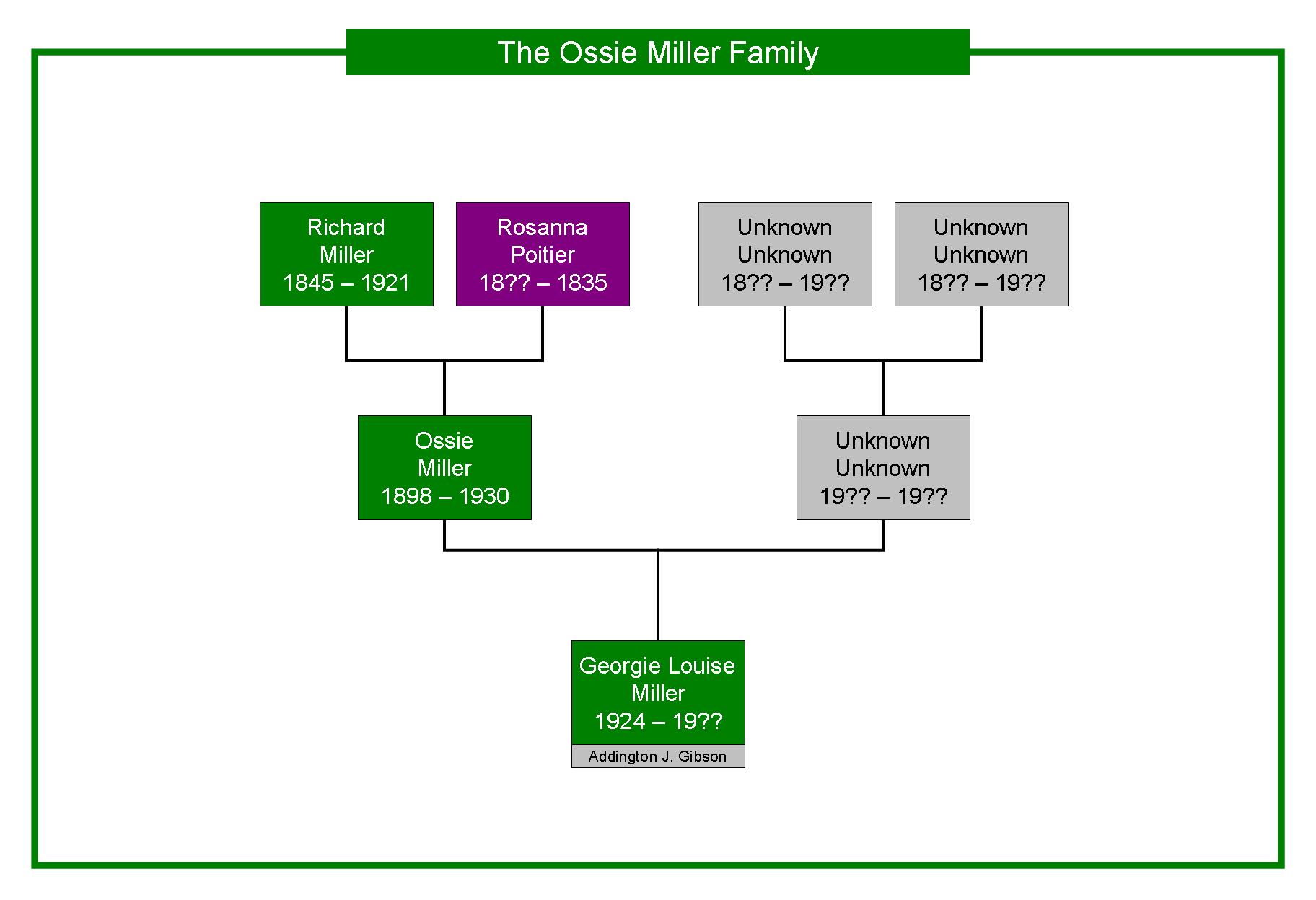 The Ossie Miller Family

Richard Miller
1845 – 1921

Rosanna Poitier
18?? – 1835

Unknown Unknown
18?? – 19??

Unknown Unknown
18?? – 19??

Ossie Miller
1898 – 1930

Unknown Unknown
19?? – 19??

Georgie Louise Miller
1924 – 19??

Addington J. Gibson